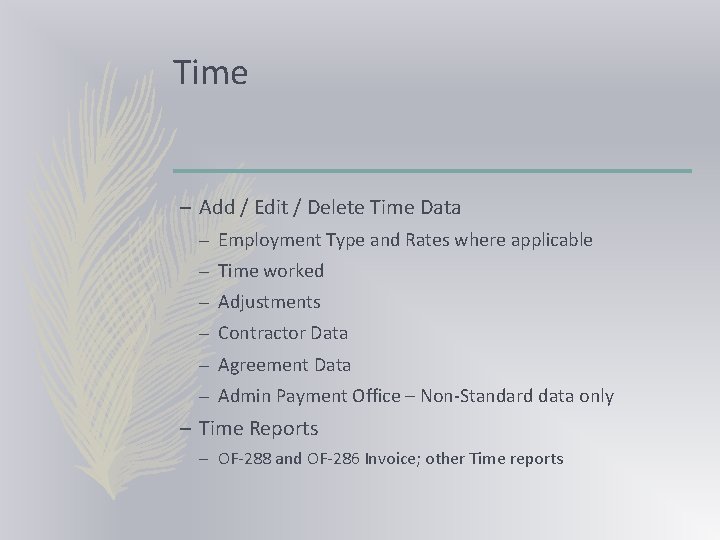 Time

– Add / Edit / Delete Time Data
  – Employment Type and Rates where applicable
  – Time worked
  – Adjustments
  – Contractor Data
  – Agreement Data
  – Admin Payment Office – Non-Standard data only
– Time Reports
  – OF-288 and OF-286 Invoice; other Time reports